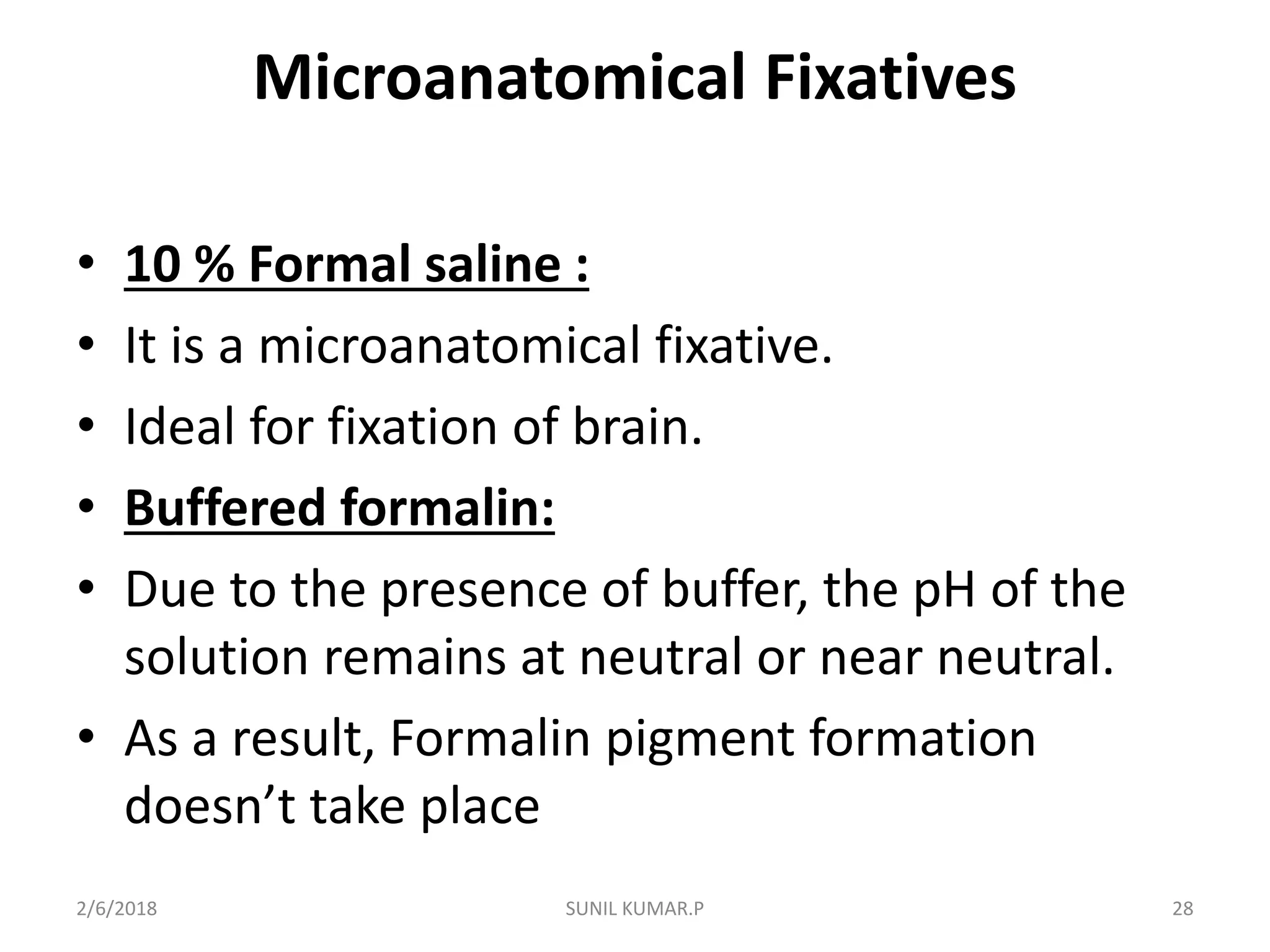 Microanatomical Fixatives

• 10 % Formal saline :
• It is a microanatomical fixative.
• Ideal for fixation of brain.
• Buffered formalin:
• Due to the presence of buffer, the pH of the solution remains at neutral or near neutral.
• As a result, Formalin pigment formation doesn’t take place

2/6/2018 SUNIL KUMAR.P 28